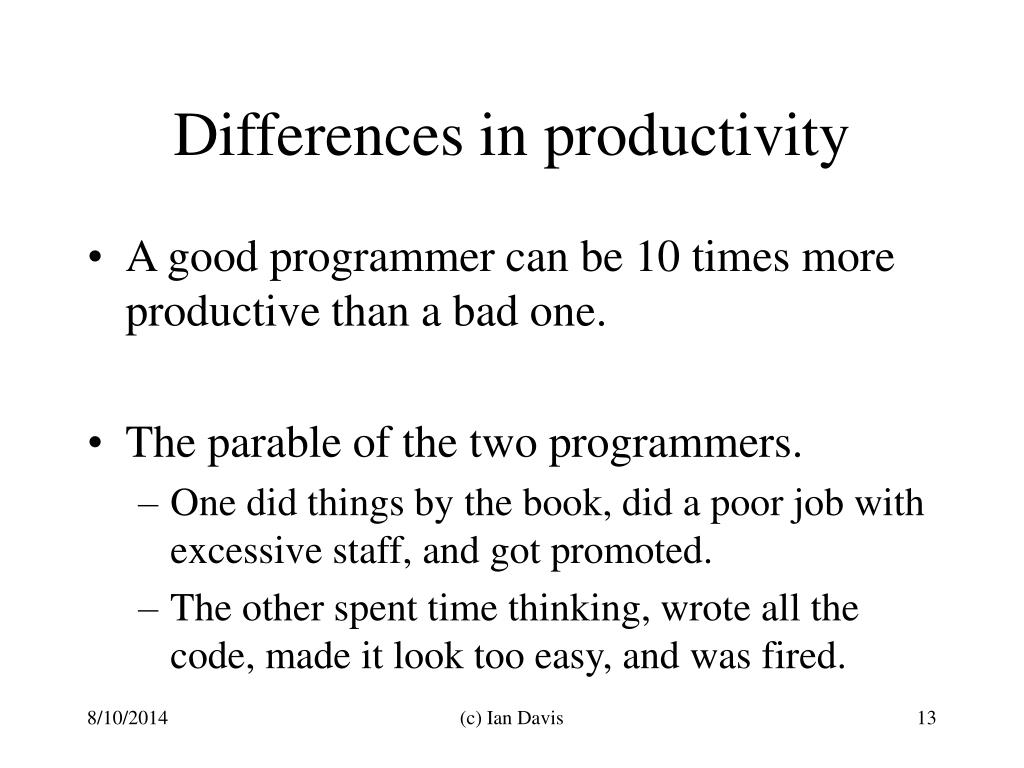 Differences in productivity

• A good programmer can be 10 times more productive than a bad one.

• The parable of the two programmers.
– One did things by the book, did a poor job with excessive staff, and got promoted.
– The other spent time thinking, wrote all the code, made it look too easy, and was fired.

8/10/2014 (c) Ian Davis 13